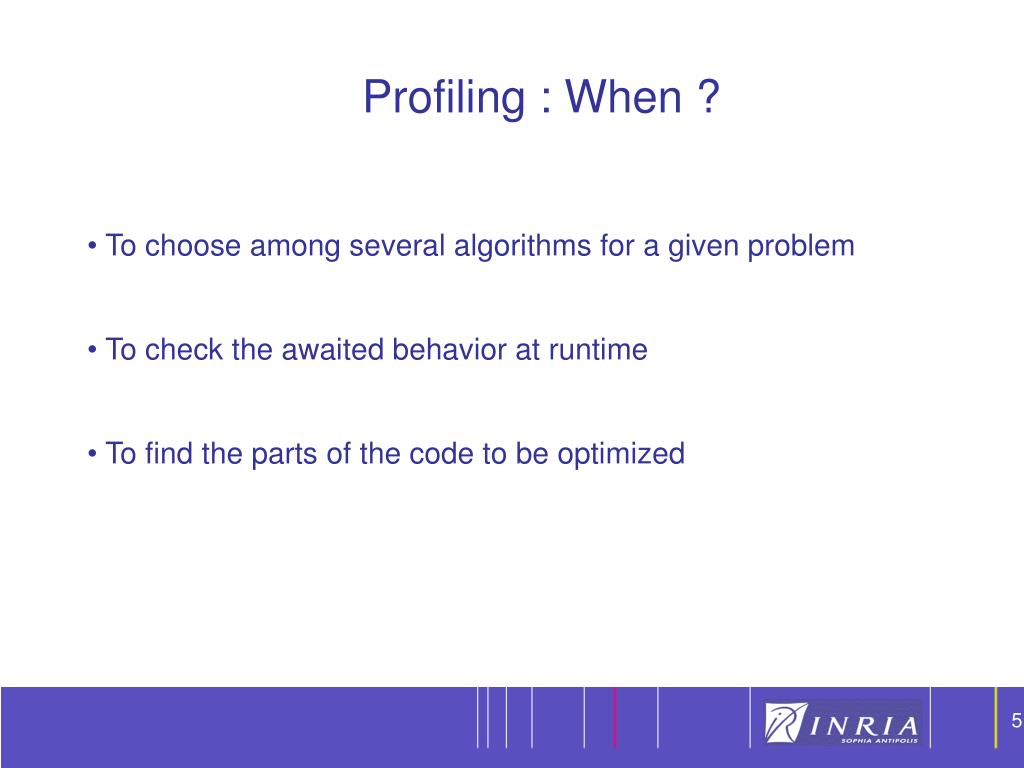 Profiling : When ?

• To choose among several algorithms for a given problem

• To check the awaited behavior at runtime

• To find the parts of the code to be optimized

INRIA
SOPHIA ANTIPOLIS

5